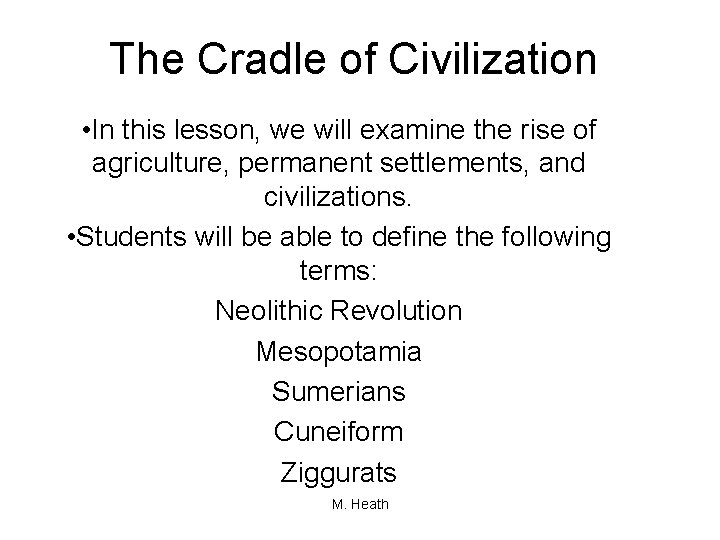 The Cradle of Civilization

•In this lesson, we will examine the rise of agriculture, permanent settlements, and civilizations.

•Students will be able to define the following terms:

Neolithic Revolution

Mesopotamia

Sumerians

Cuneiform

Ziggurats

M. Heath